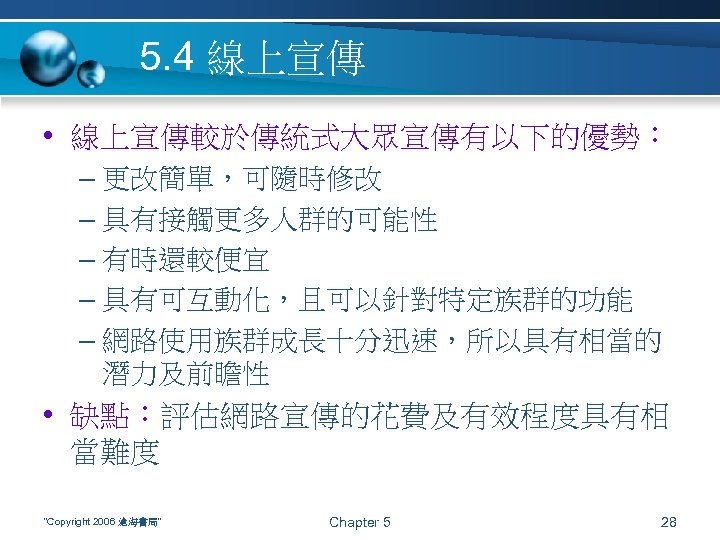 5.4 線上宣傳

• 線上宣傳較於傳統式大眾宣傳有以下的優勢：
– 更改簡單，可隨時修改
– 具有接觸更多人群的可能性
– 有時還較便宜
– 具有可互動化，且可以針對特定族群的功能
– 網路使用族群成長十分迅速，所以具有相當的潛力及前瞻性
• 缺點：評估網路宣傳的花費及有效程度具有相當難度

"Copyright 2006 滄海書局"

Chapter 5

28